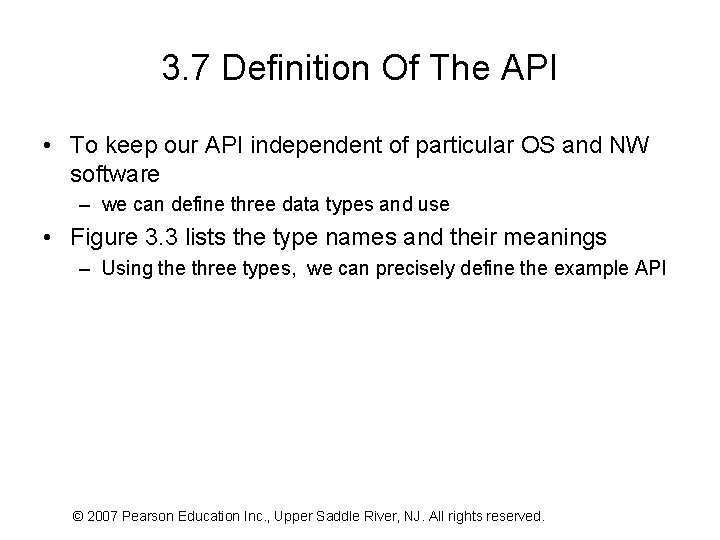 3.7 Definition Of The API

• To keep our API independent of particular OS and NW software
– we can define three data types and use

• Figure 3.3 lists the type names and their meanings
– Using the three types, we can precisely define the example API

© 2007 Pearson Education Inc., Upper Saddle River, NJ. All rights reserved.